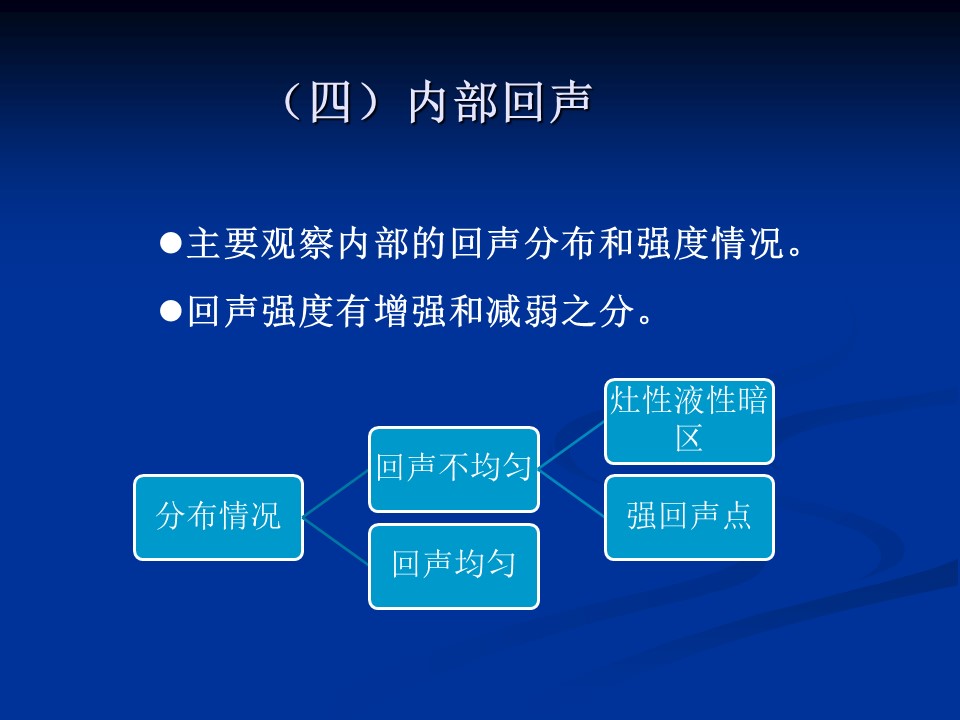 （四）内部回声

●主要观察内部的回声分布和强度情况。

●回声强度有增强和减弱之分。

分布情况

回声不均匀

回声均匀

灶性液性暗区

强回声点